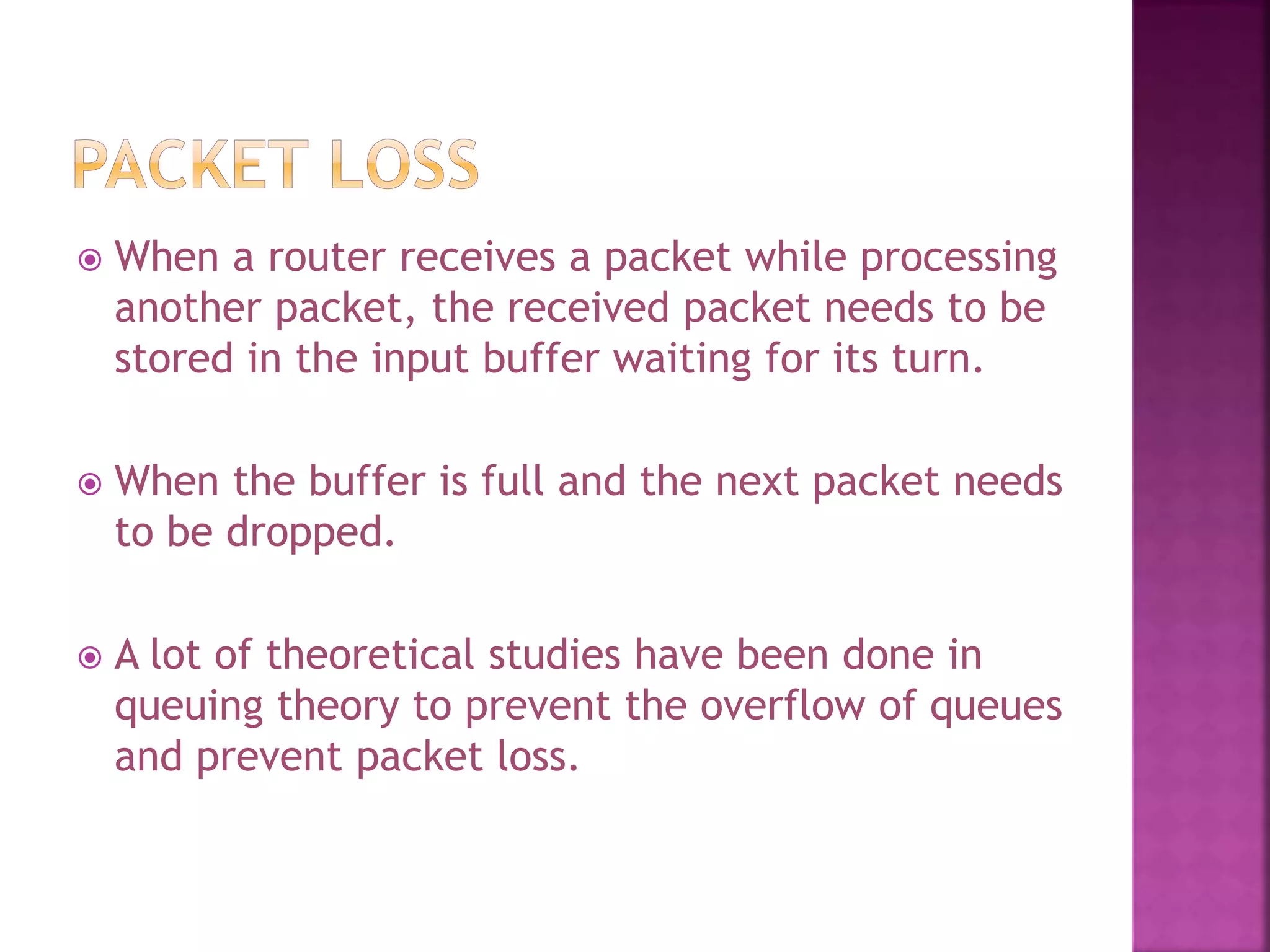 PACKET LOSS

When a router receives a packet while processing another packet, the received packet needs to be stored in the input buffer waiting for its turn.

When the buffer is full and the next packet needs to be dropped.

A lot of theoretical studies have been done in queuing theory to prevent the overflow of queues and prevent packet loss.